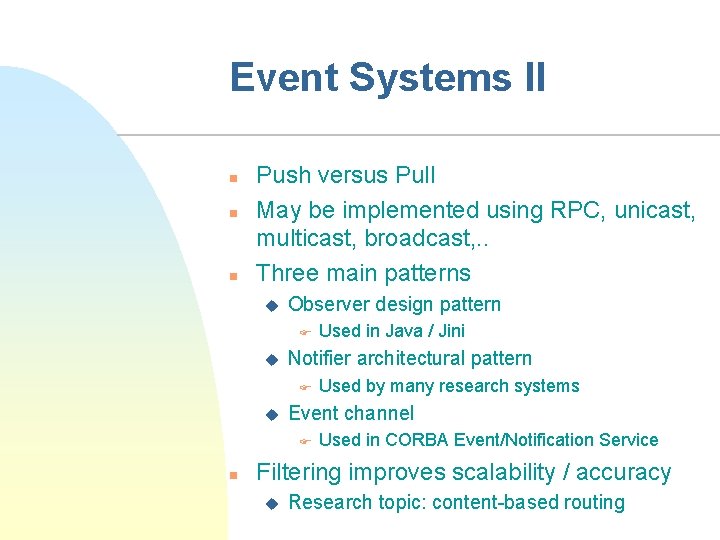 Event Systems II

- Push versus Pull
- May be implemented using RPC, unicast, multicast, broadcast,..
- Three main patterns
  - Observer design pattern
    - Used in Java / Jini
  - Notifier architectural pattern
    - Used by many research systems
  - Event channel
    - Used in CORBA Event/Notification Service
- Filtering improves scalability / accuracy
  - Research topic: content-based routing